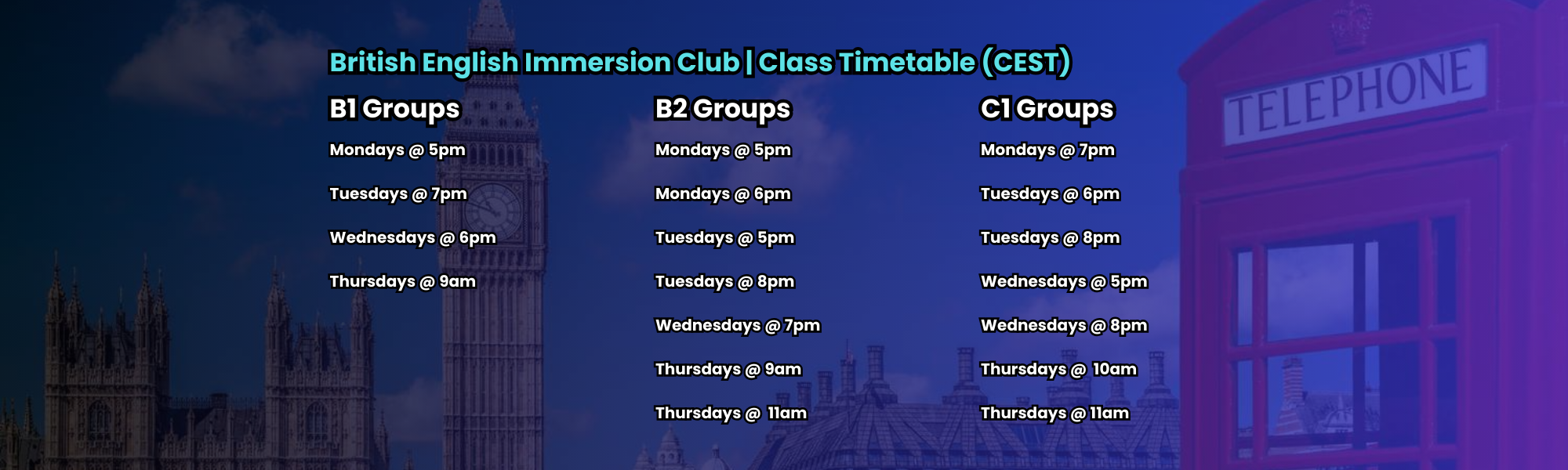 British English Immersion Club | Class Timetable (CEST)

B1 Groups

Mondays @ 5pm

Tuesdays @ 7pm

Wednesdays @ 6pm

Thursdays @ 9am

B2 Groups

Mondays @ 5pm

Mondays @ 6pm

Tuesdays @ 5pm

Tuesdays @ 8pm

Wednesdays @ 7pm

Thursdays @ 9am

Thursdays @ 11am

C1 Groups

Mondays @ 7pm

Tuesdays @ 6pm

Tuesdays @ 8pm

Wednesdays @ 5pm

Wednesdays @ 8pm

Thursdays @ 10am

Thursdays @ 11am

TELEPHONE